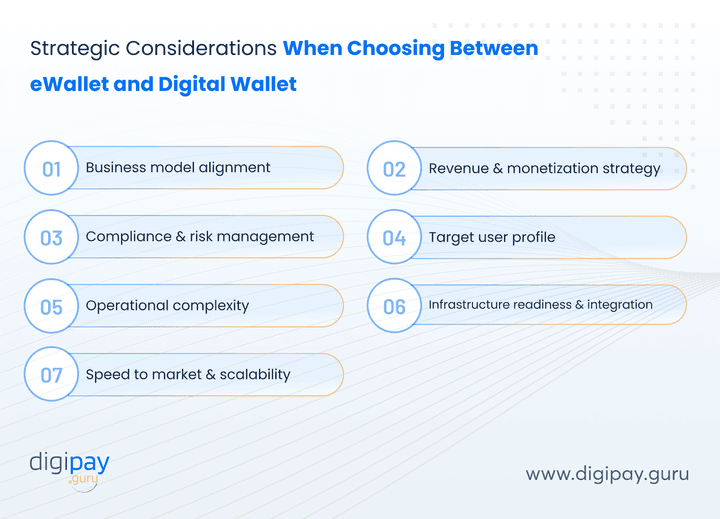 Strategic Considerations When Choosing Between eWallet and Digital Wallet

01 Business model alignment

02 Revenue & monetization strategy

03 Compliance & risk management

04 Target user profile

05 Operational complexity

06 Infrastructure readiness & integration

07 Speed to market & scalability

digipay .guru

www.digipay.guru